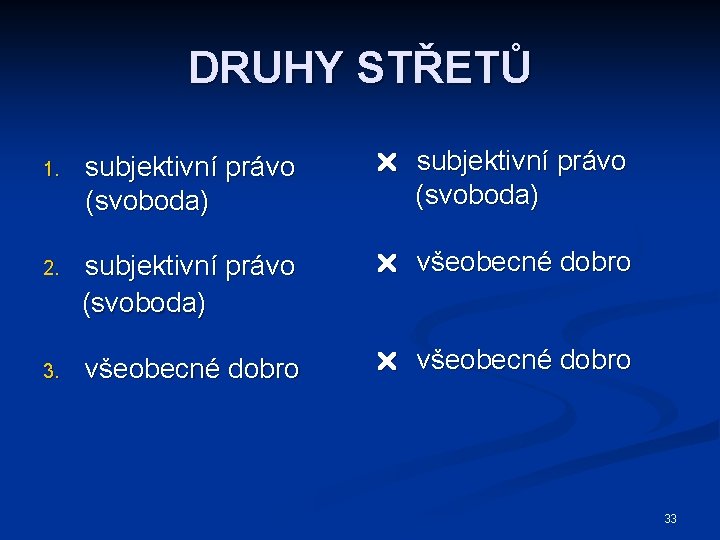 DRUHY STŘETŮ

1. subjektivní právo (svoboda)

2. subjektivní právo (svoboda)

3. všeobecné dobro

× subjektivní právo (svoboda)

× všeobecné dobro

× všeobecné dobro

33